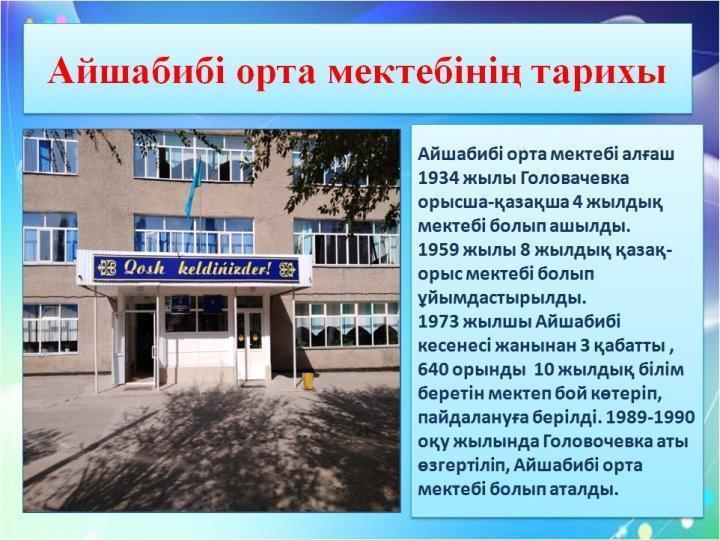 Айшабибі орта мектебінің тарихы

Qosh keldiñizder!

Айшабибі орта мектебі алғаш 1934 жылы Головачевка орысша-қазақша 4 жылдық мектебі болып ашылды. 1959 жылы 8 жылдық қазақ-орыс мектебі болып ұйымдастырылды. 1973 жылшы Айшабибі кесенесі жанынан 3 қабатты , 640 орынды 10 жылдық білім беретін мектеп бой көтеріп, пайдалануға берілді. 1989-1990 оқу жылында Головочевка аты өзгертіліп, Айшабибі орта мектебі болып аталды.